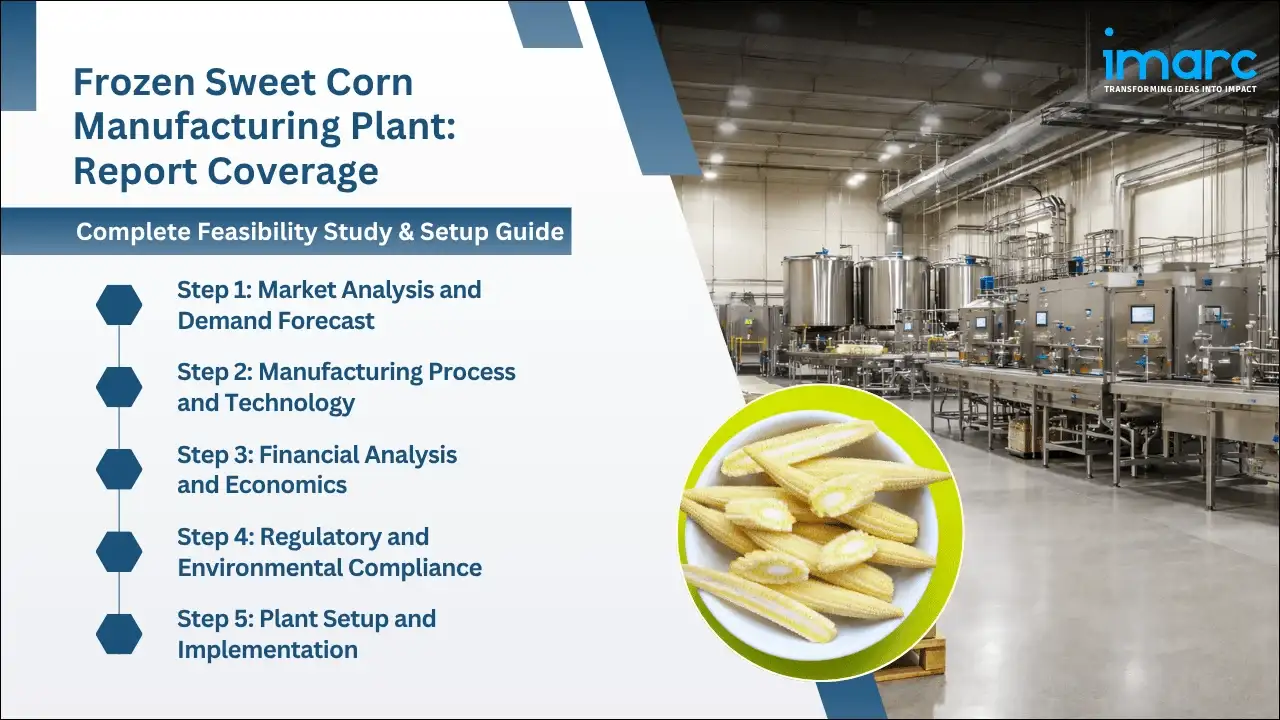 Frozen Sweet Corn Manufacturing Plant: Report Coverage

Complete Feasibility Study & Setup Guide

Step 1: Market Analysis and Demand Forecast

Step 2: Manufacturing Process and Technology

Step 3: Financial Analysis and Economics

Step 4: Regulatory and Environmental Compliance

Step 5: Plant Setup and Implementation

imarc
TRANSFORMING IDEAS INTO IMPACT